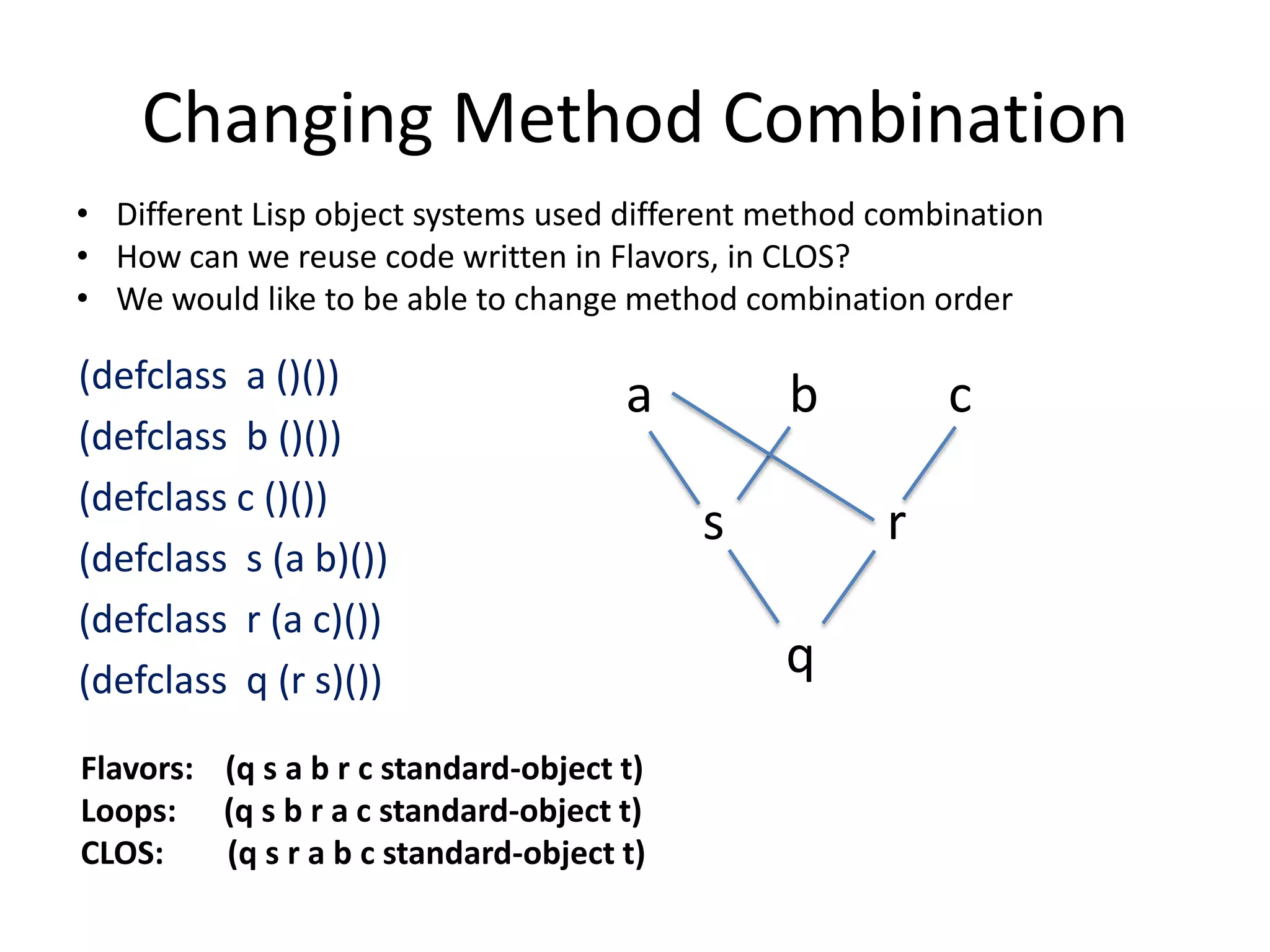 Changing Method Combination

• Different Lisp object systems used different method combination
• How can we reuse code written in Flavors, in CLOS?
• We would like to be able to change method combination order

(defclass a ()())
(defclass b ()())
(defclass c ()())
(defclass s (a b)())
(defclass r (a c)())
(defclass q (r s)())

a b c
s r
q

Flavors: (q s a b r c standard-object t)
Loops: (q s b r a c standard-object t)
CLOS: (q s r a b c standard-object t)